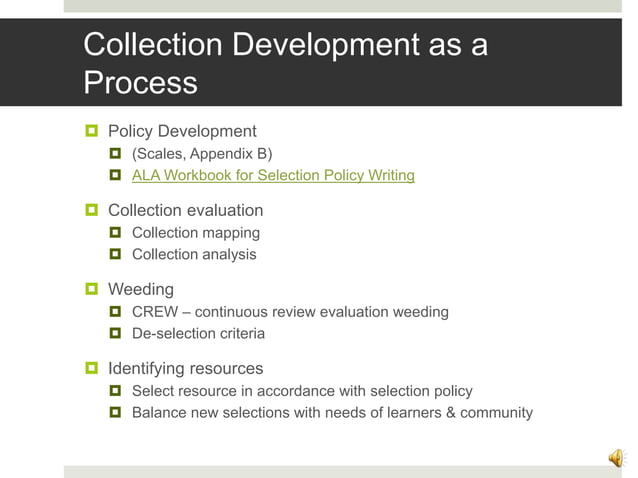 Collection Development as a Process

Policy Development
(Scales, Appendix B)
ALA Workbook for Selection Policy Writing

Collection evaluation
Collection mapping
Collection analysis

Weeding
CREW – continuous review evaluation weeding
De-selection criteria

Identifying resources
Select resource in accordance with selection policy
Balance new selections with needs of learners & community